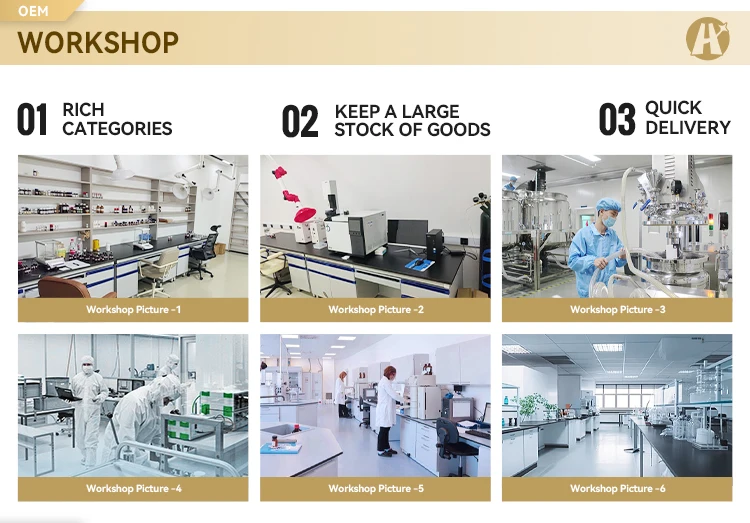 OEM
WORKSHOP

01 RICH CATEGORIES

02 KEEP A LARGE STOCK OF GOODS

03 QUICK DELIVERY

Workshop Picture -1

Workshop Picture -2

Workshop Picture -3

Workshop Picture -4

Workshop Picture -5

Workshop Picture -6